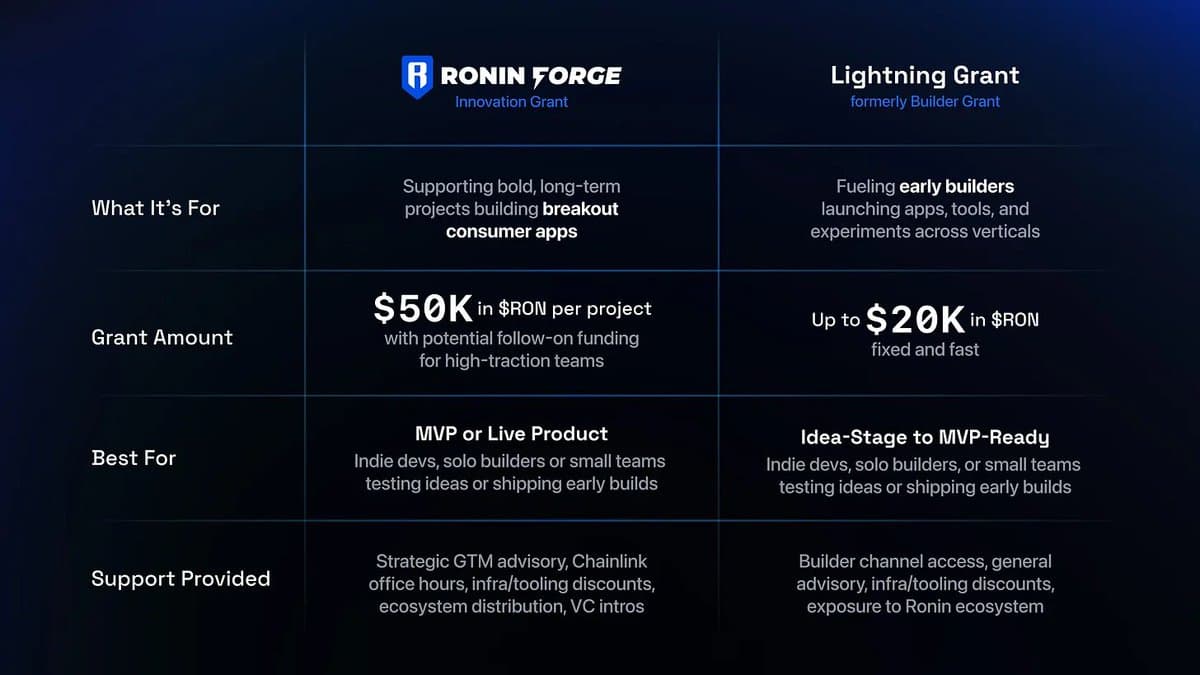 | | RONIN FORGE Innovation Grant | Lightning Grant formerly Builder Grant |
|---|---|---|
| What It's For | Supporting bold, long-term projects building breakout consumer apps | Fueling early builders launching apps, tools, and experiments across verticals |
| Grant Amount | \$50K in \$RON per project with potential follow-on funding for high-traction teams | Up to \$20K in \$RON fixed and fast |
| Best For | MVP or Live Product Indie devs, solo builders or small teams testing ideas or shipping early builds | Idea-Stage to MVP-Ready Indie devs, solo builders, or small teams testing ideas or shipping early builds |
| Support Provided | Strategic GTM advisory, Chainlink office hours, infra/tooling discounts, ecosystem distribution, VC intros | Builder channel access, general advisory, infra/tooling discounts, exposure to Ronin ecosystem |